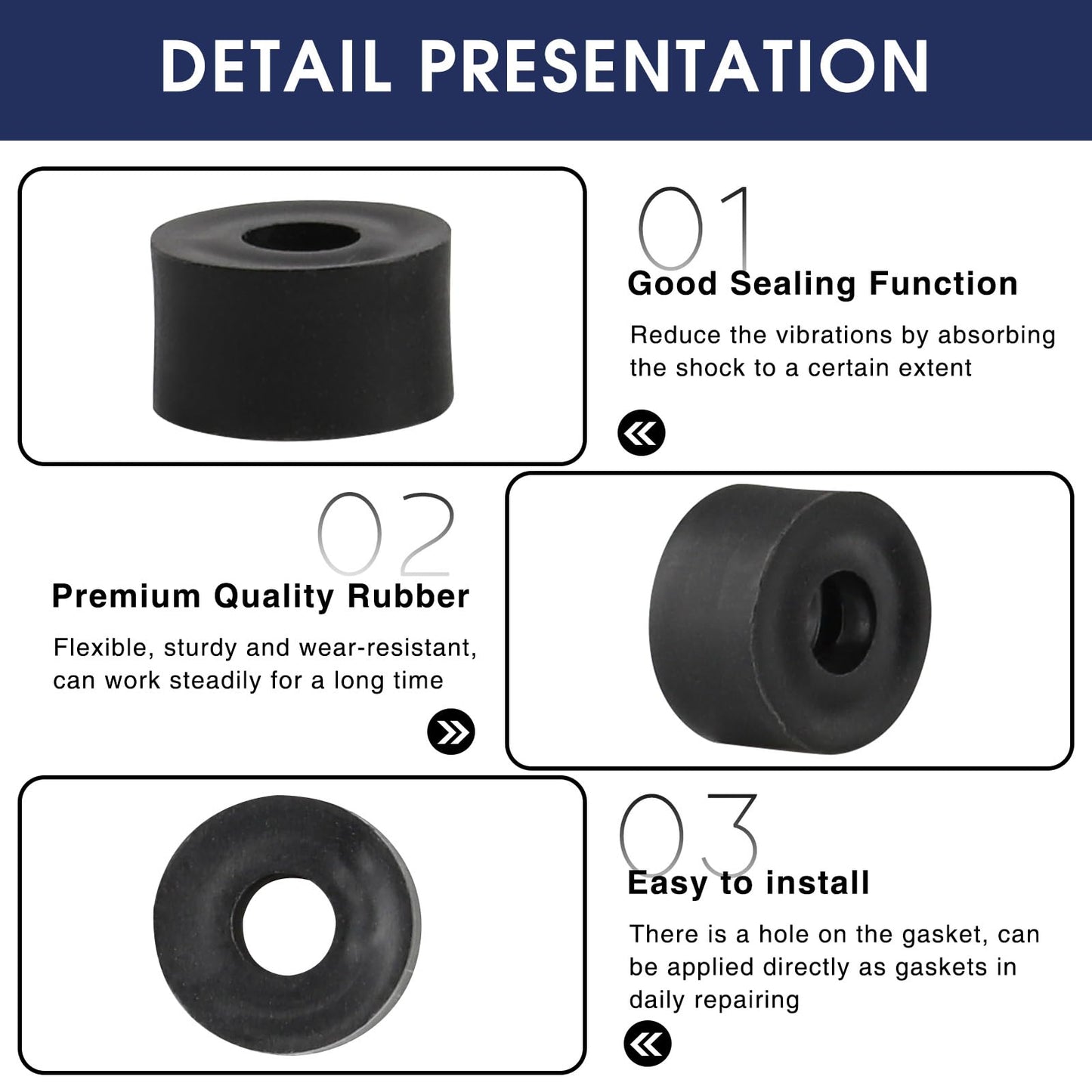 DETAIL PRESENTATION

01

Good Sealing Function

Reduce the vibrations by absorbing the shock to a certain extent

02

Premium Quality Rubber

Flexible, sturdy and wear-resistant, can work steadily for a long time

03

Easy to install

There is a hole on the gasket, can be applied directly as gaskets in daily repairing